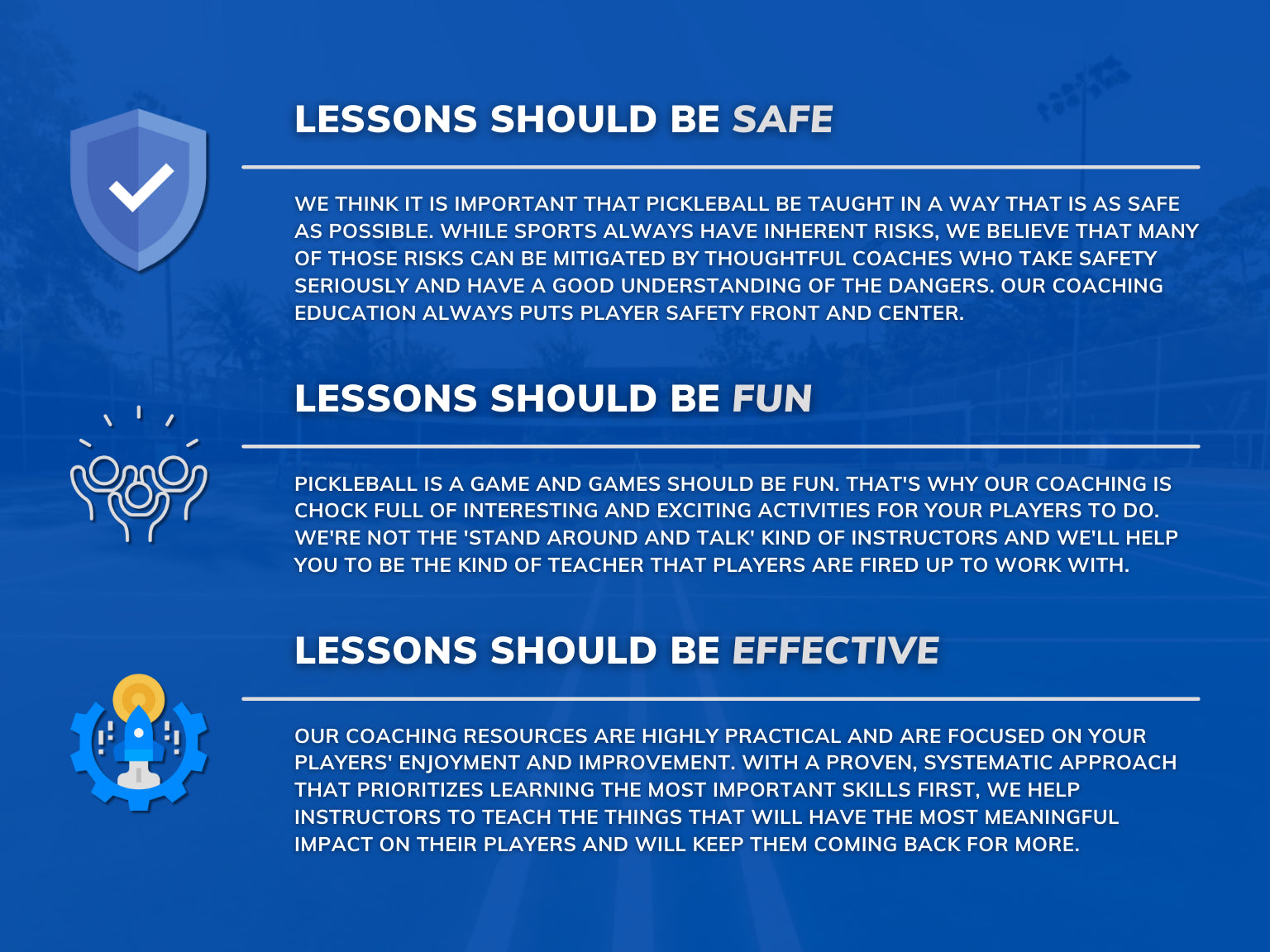 LESSONS SHOULD BE SAFE

WE THINK IT IS IMPORTANT THAT PICKLEBALL BE TAUGHT IN A WAY THAT IS AS SAFE AS POSSIBLE. WHILE SPORTS ALWAYS HAVE INHERENT RISKS, WE BELIEVE THAT MANY OF THOSE RISKS CAN BE MITIGATED BY THOUGHTFUL COACHES WHO TAKE SAFETY SERIOUSLY AND HAVE A GOOD UNDERSTANDING OF THE DANGERS. OUR COACHING EDUCATION ALWAYS PUTS PLAYER SAFETY FRONT AND CENTER.

LESSONS SHOULD BE FUN

PICKLEBALL IS A GAME AND GAMES SHOULD BE FUN. THAT'S WHY OUR COACHING IS CHOCK FULL OF INTERESTING AND EXCITING ACTIVITIES FOR YOUR PLAYERS TO DO. WE'RE NOT THE 'STAND AROUND AND TALK' KIND OF INSTRUCTORS AND WE'LL HELP YOU TO BE THE KIND OF TEACHER THAT PLAYERS ARE FIRED UP TO WORK WITH.

LESSONS SHOULD BE EFFECTIVE

OUR COACHING RESOURCES ARE HIGHLY PRACTICAL AND ARE FOCUSED ON YOUR PLAYERS' ENJOYMENT AND IMPROVEMENT. WITH A PROVEN, SYSTEMATIC APPROACH THAT PRIORITIZES LEARNING THE MOST IMPORTANT SKILLS FIRST, WE HELP INSTRUCTORS TO TEACH THE THINGS THAT WILL HAVE THE MOST MEANINGFUL IMPACT ON THEIR PLAYERS AND WILL KEEP THEM COMING BACK FOR MORE.